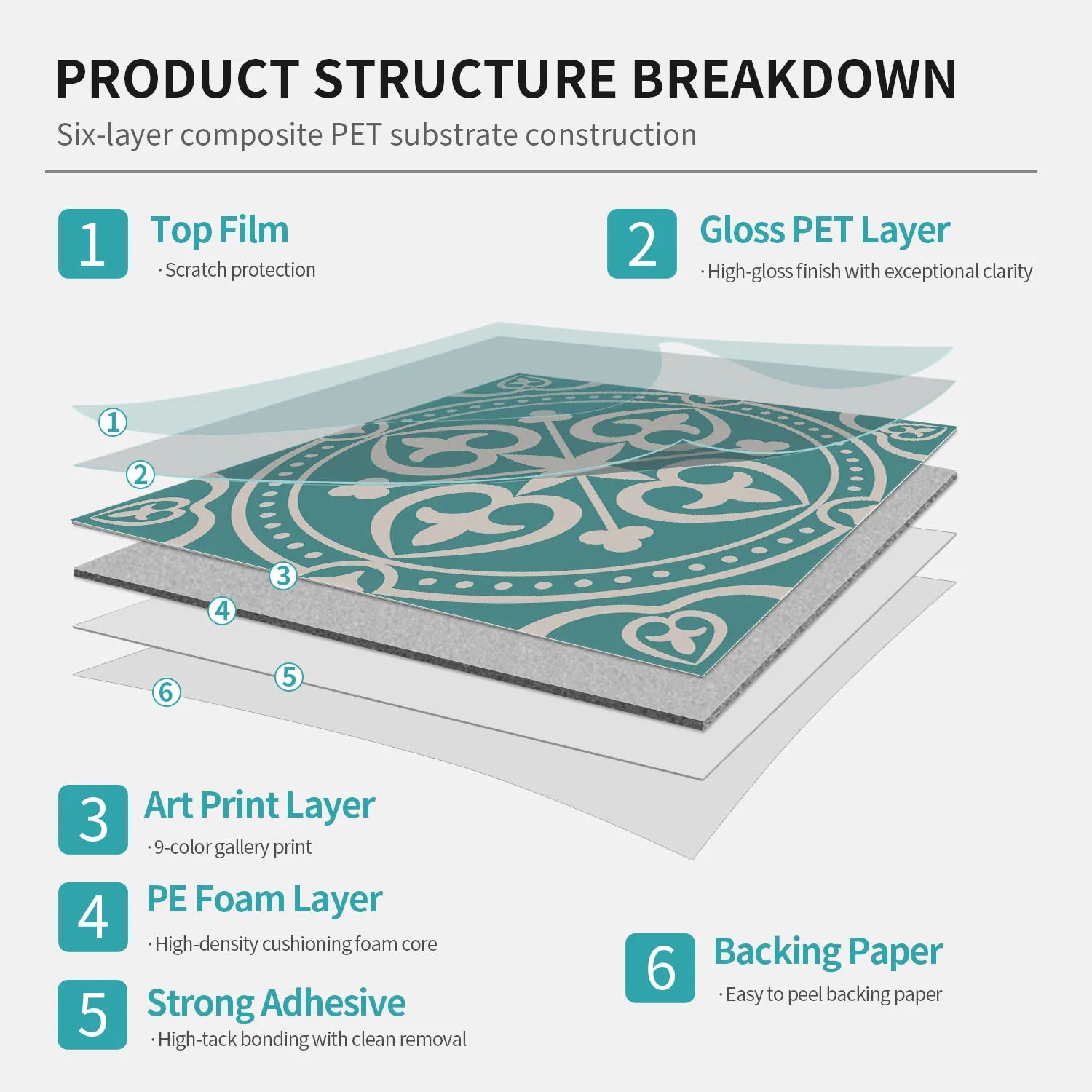 PRODUCT STRUCTURE BREAKDOWN

Six-layer composite PET substrate construction

1 Top Film
· Scratch protection

2 Gloss PET Layer
· High-gloss finish with exceptional clarity

①
②
③
④
⑤
⑥

3 Art Print Layer
· 9-color gallery print

4 PE Foam Layer
· High-density cushioning foam core

5 Strong Adhesive
· High-tack bonding with clean removal

6 Backing Paper
· Easy to peel backing paper